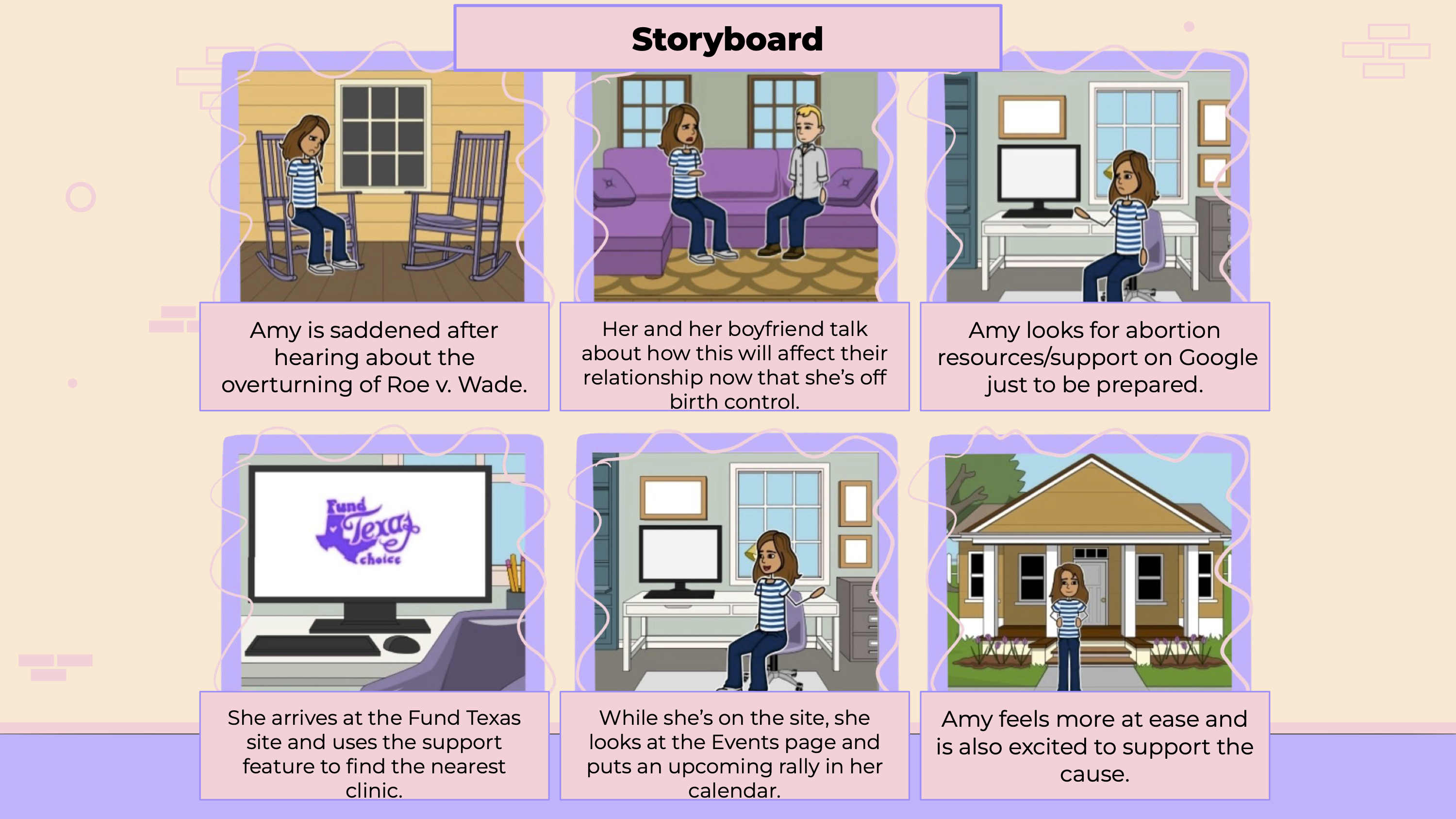 Storyboard

Amy is saddened after hearing about the overturning of Roe v. Wade.

Her and her boyfriend talk about how this will affect their relationship now that she's off birth control.

Amy looks for abortion resources/support on Google just to be prepared.

Fund Texas choice

She arrives at the Fund Texas site and uses the support feature to find the nearest clinic.

While she's on the site, she looks at the Events page and puts an upcoming rally in her calendar.

Amy feels more at ease and is also excited to support the cause.